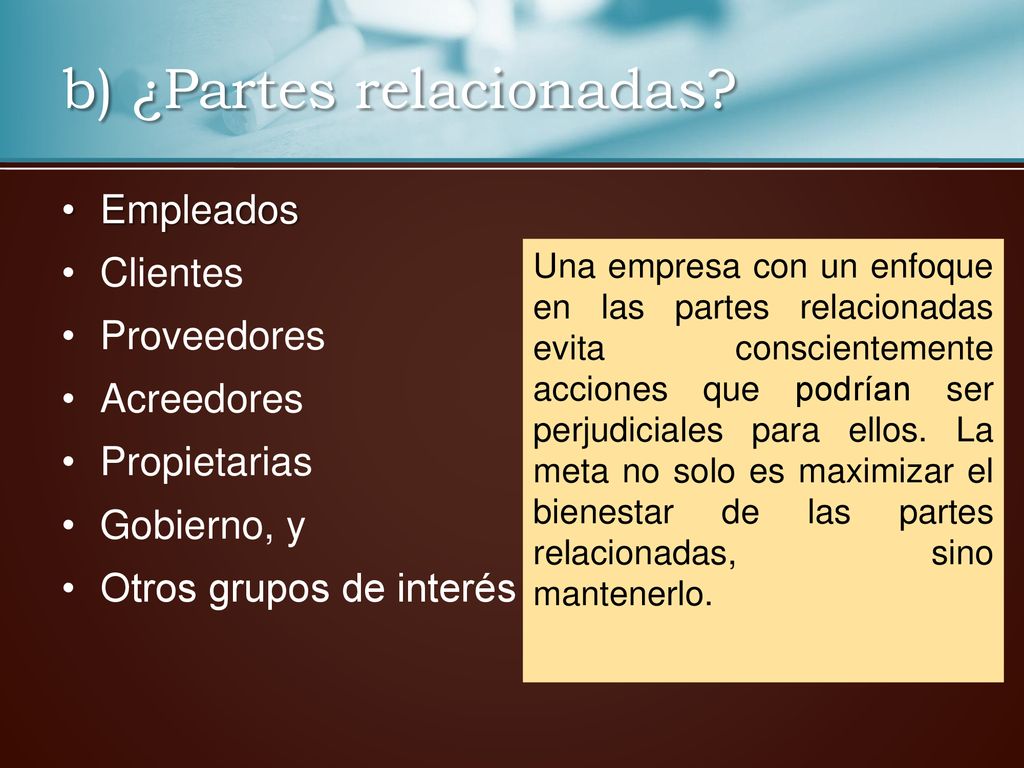 b) ¿Partes relacionadas?

• Empleados
• Clientes
• Proveedores
• Acreedores
• Propietarias
• Gobierno, y
• Otros grupos de interés

Una empresa con un enfoque en las partes relacionadas evita conscientemente acciones que podrían ser perjudiciales para ellos. La meta no solo es maximizar el bienestar de las partes relacionadas, sino mantenerlo.